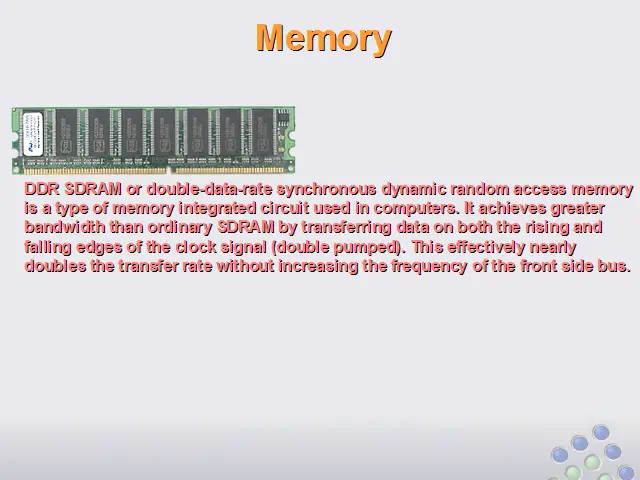 Memory

DDR SDRAM or double-data-rate synchronous dynamic random access memory is a type of memory integrated circuit used in computers. It achieves greater bandwidth than ordinary SDRAM by transferring data on both the rising and falling edges of the clock signal (double pumped). This effectively nearly doubles the transfer rate without increasing the frequency of the front side bus.